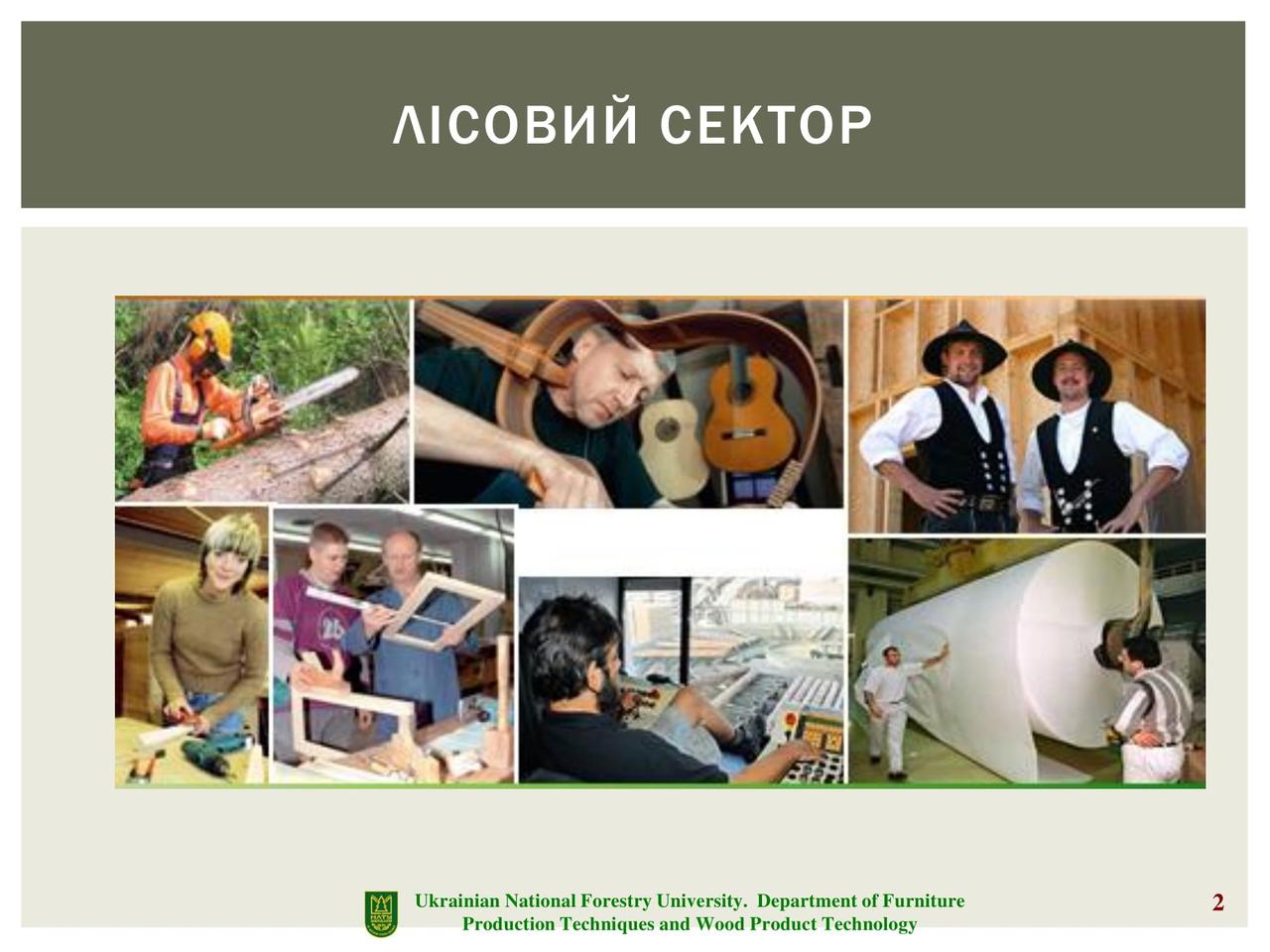 ЛІСОВИЙ СЕКТОР

Ukrainian National Forestry University. Department of Furniture Production Techniques and Wood Product Technology

2